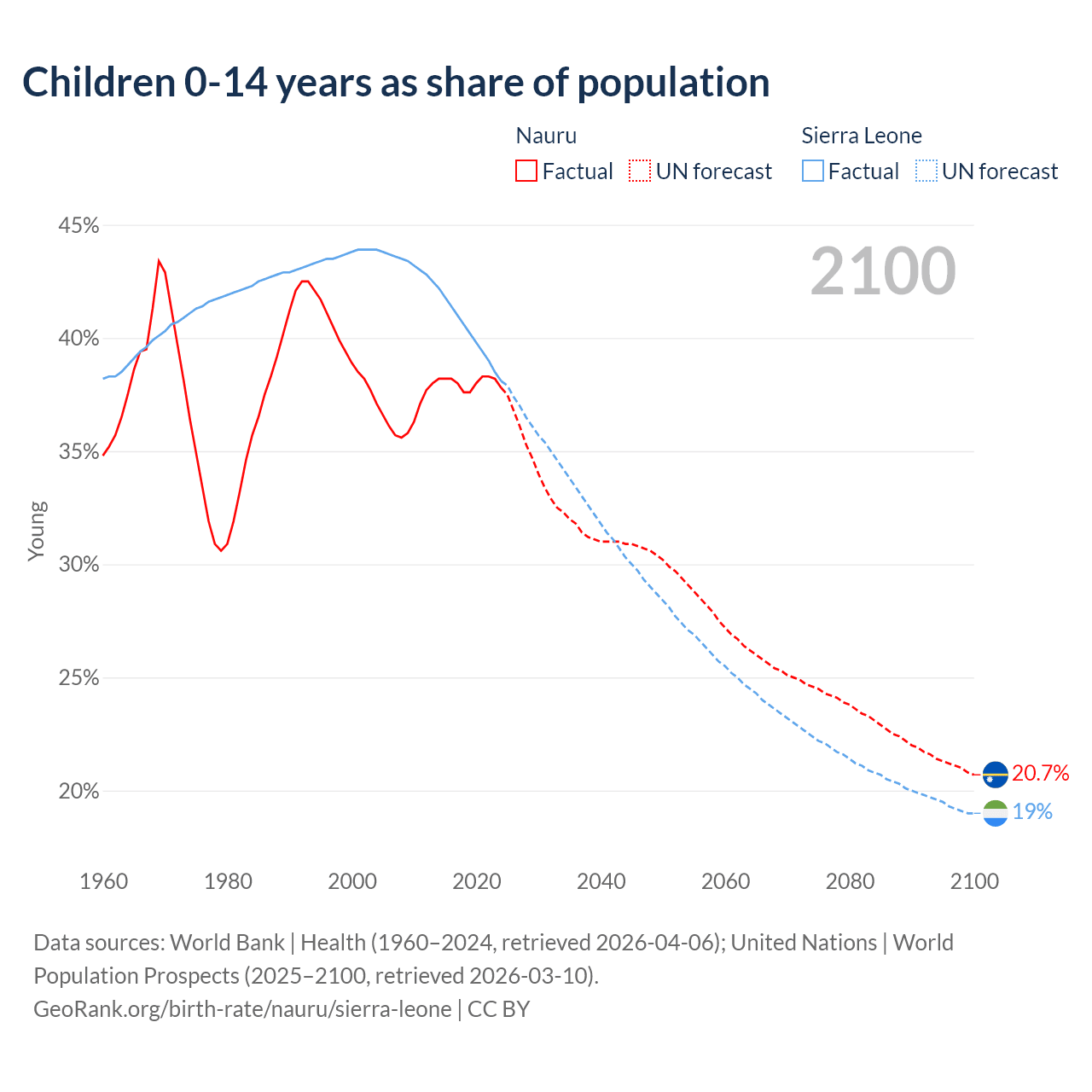 Children 0-14 years as share of population

Nauru
Factual
UN forecast

Sierra Leone
Factual
UN forecast

2100

45%
40%
35%
30%
25%
20%

Young

20.7%
19%

1960
1980
2000
2020
2040
2060
2080
2100

Data sources: World Bank | Health (1960–2024, retrieved 2026-04-06); United Nations | World Population Prospects (2025–2100, retrieved 2026-03-10).
GeoRank.org/birth-rate/nauru/sierra-leone | CC BY